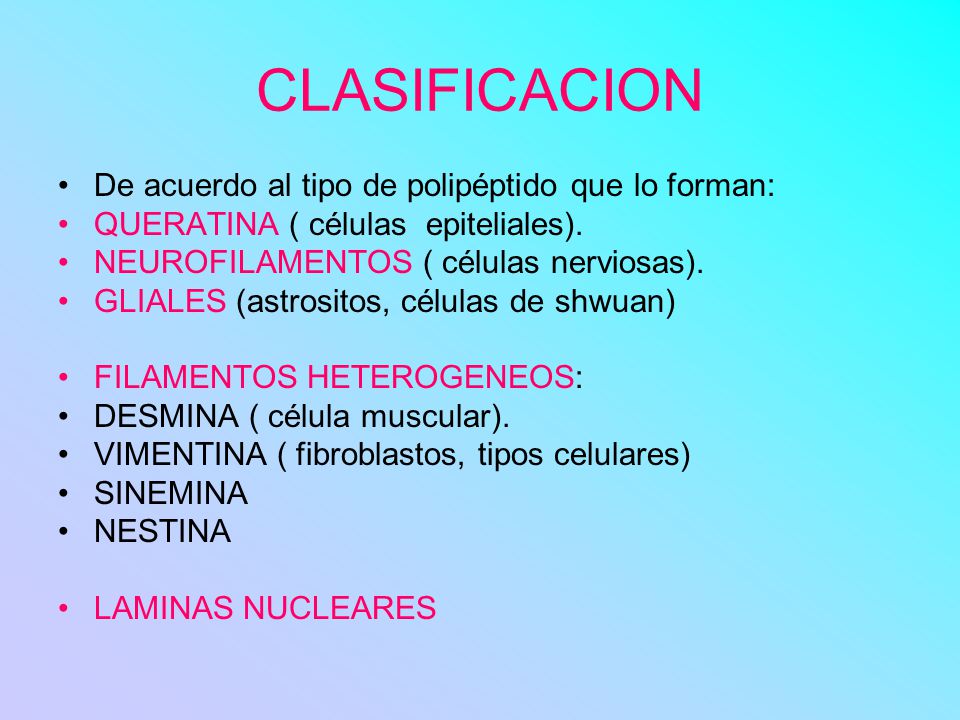 CLASIFICACION

• De acuerdo al tipo de polipéptido que lo forman:
• QUERATINA ( células epiteliales).
• NEUROFILAMENTOS ( células nerviosas).
• GLIALES (astrositos, células de shwuan)

• FILAMENTOS HETEROGENEOS:
• DESMINA ( célula muscular).
• VIMENTINA ( fibroblastos, tipos celulares)
• SINEMINA
• NESTINA

• LAMINAS NUCLEARES